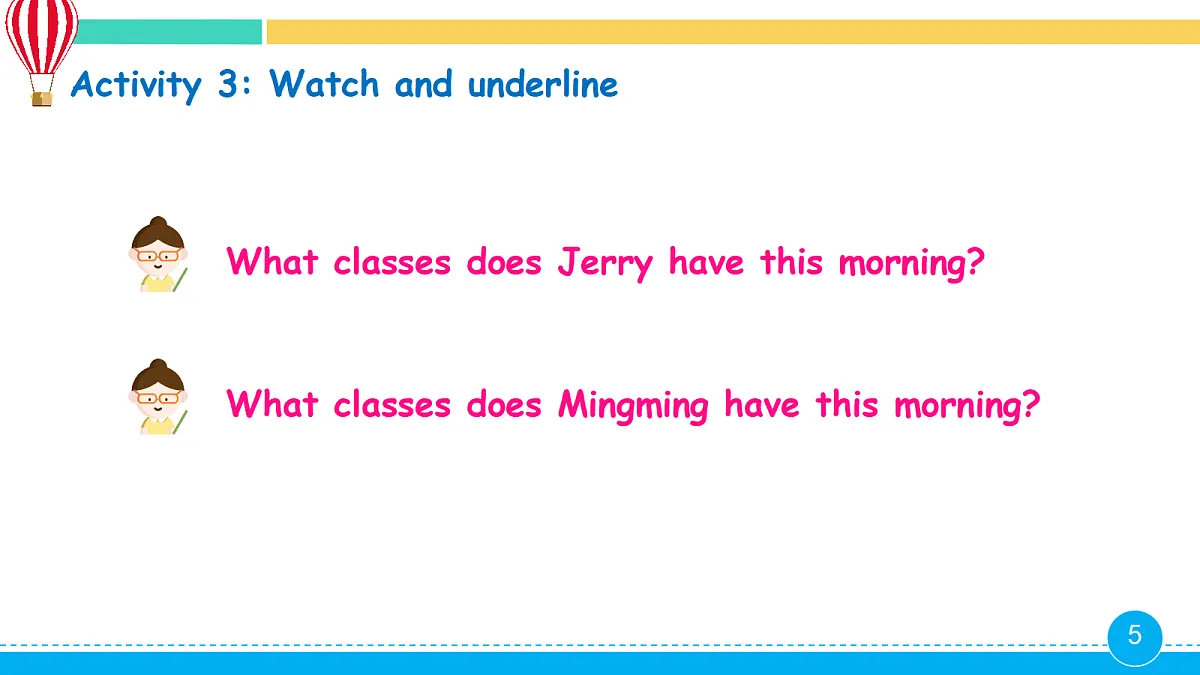 Activity 3: Watch and underline

What classes does Jerry have this morning?

What classes does Mingming have this morning?

5